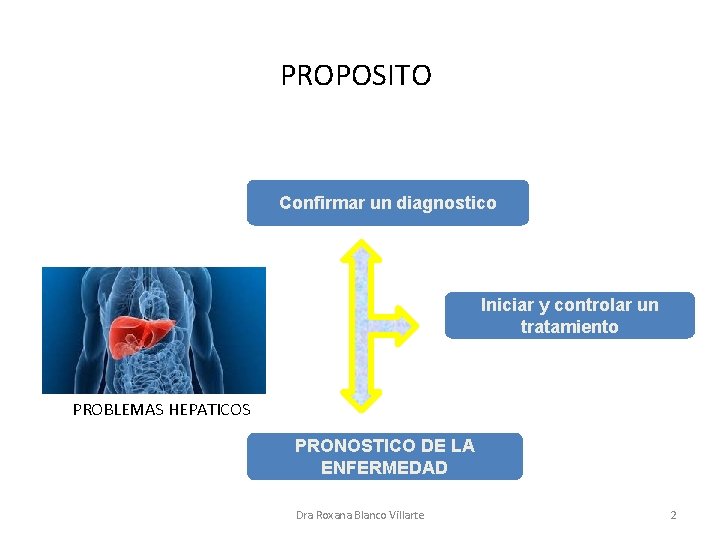 PROPOSITO

Confirmar un diagnostico

Iniciar y controlar un tratamiento

PROBLEMAS HEPATICOS

PRONOSTICO DE LA ENFERMEDAD

Dra Roxana Blanco Villarte

2